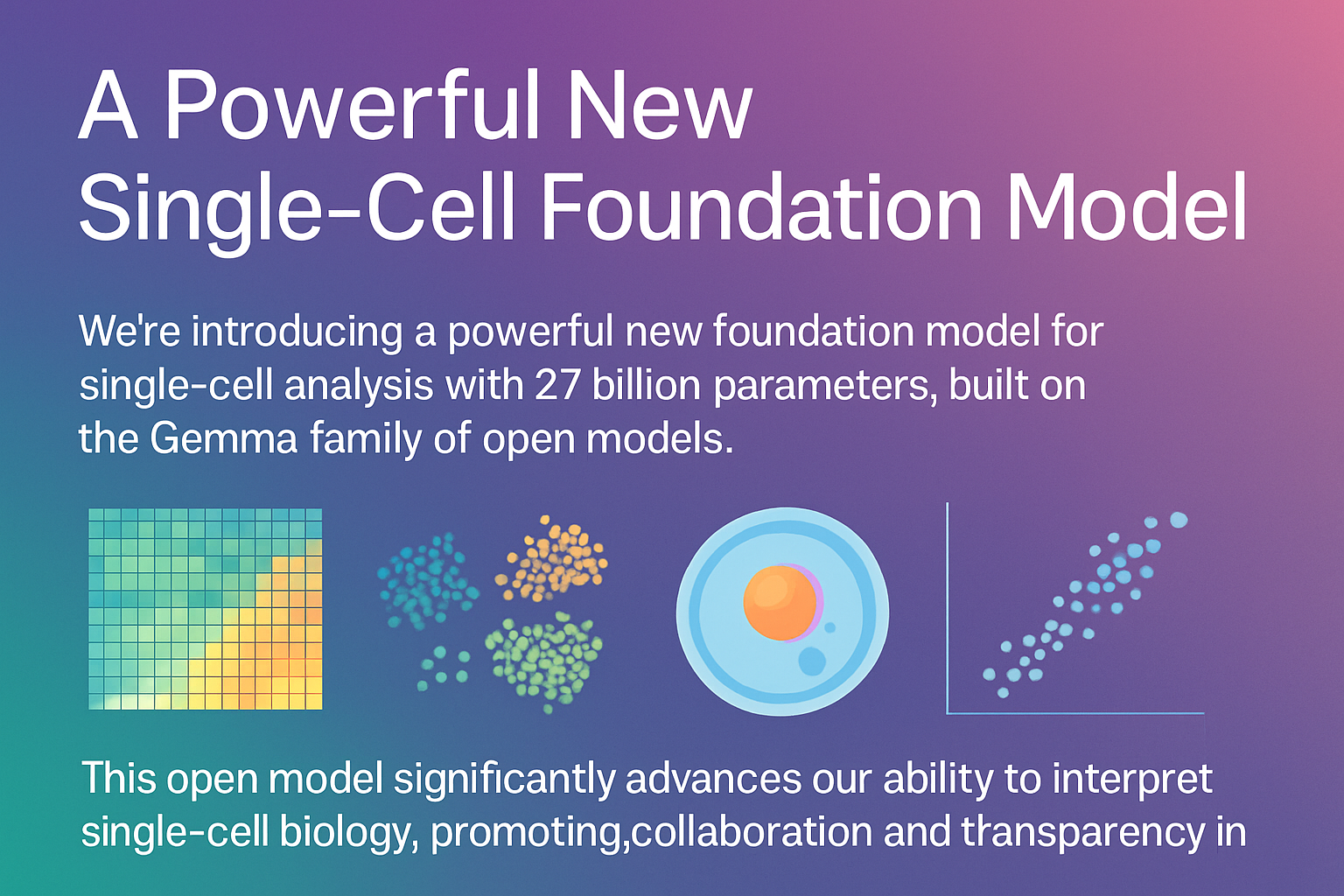 A Powerful New Single-Cell Foundation Model

We're introducing a powerful new foundation model for single-cell analysis with 27 billion parameters, built on the Gemma family of open models.

This open model significantly advances our ability to interpret single-cell biology, promoting,collaboration and transparency in